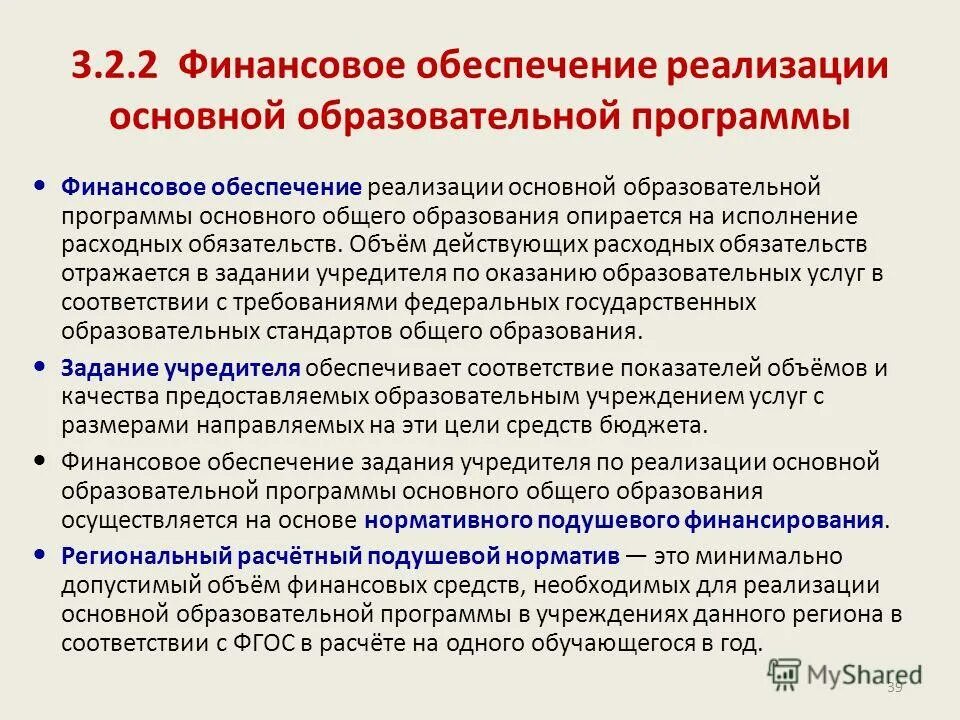 3.2.2 Финансовое обеспечение реализации основной образовательной программы

• Финансовое обеспечение реализации основной образовательной программы основного общего образования опирается на исполнение расходных обязательств. Объём действующих расходных обязательств отражается в задании учредителя по оказанию образовательных услуг в соответствии с требованиями федеральных государственных образовательных стандартов общего образования.

• Задание учредителя обеспечивает соответствие показателей объёмов и качества предоставляемых образовательным учреждением услуг с размерами направляемых на эти цели средств бюджета.

• Финансовое обеспечение задания учредителя по реализации основной образовательной программы основного общего образования осуществляется на основе нормативного подушевого финансирования.

• Региональный расчётный подушевой норматив — это минимально допустимый объём финансовых средств, необходимых для реализации основной образовательной программы в учреждениях данного региона в соответствии с ФГОС в расчёте на одного обучающегося в год.

MyShared

39